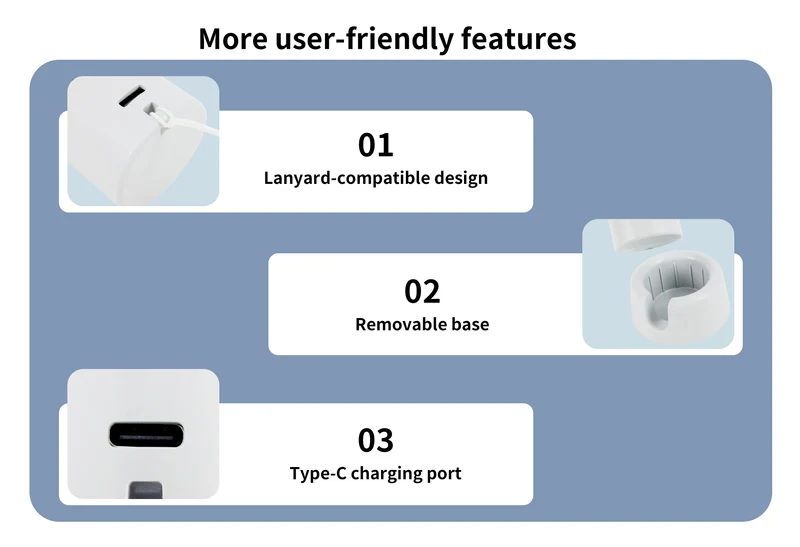 More user-friendly features

01
Lanyard-compatible design

02
Removable base

03
Type-C charging port